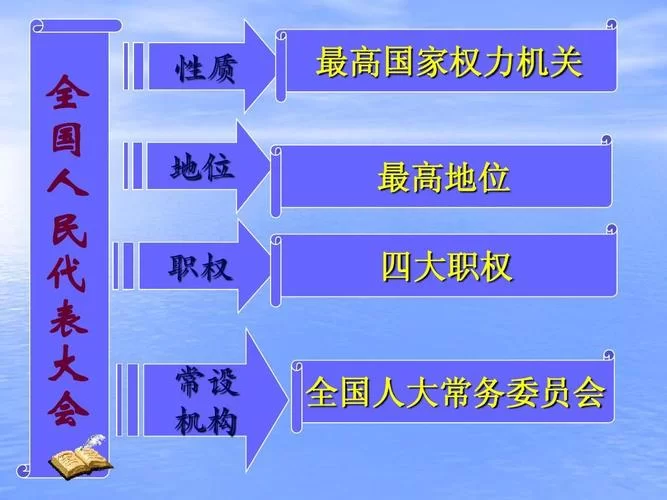 全国人民代表大会

性质
最高国家权力机关

地位
最高地位

职权
四大职权

常设机构
全国人大常务委员会